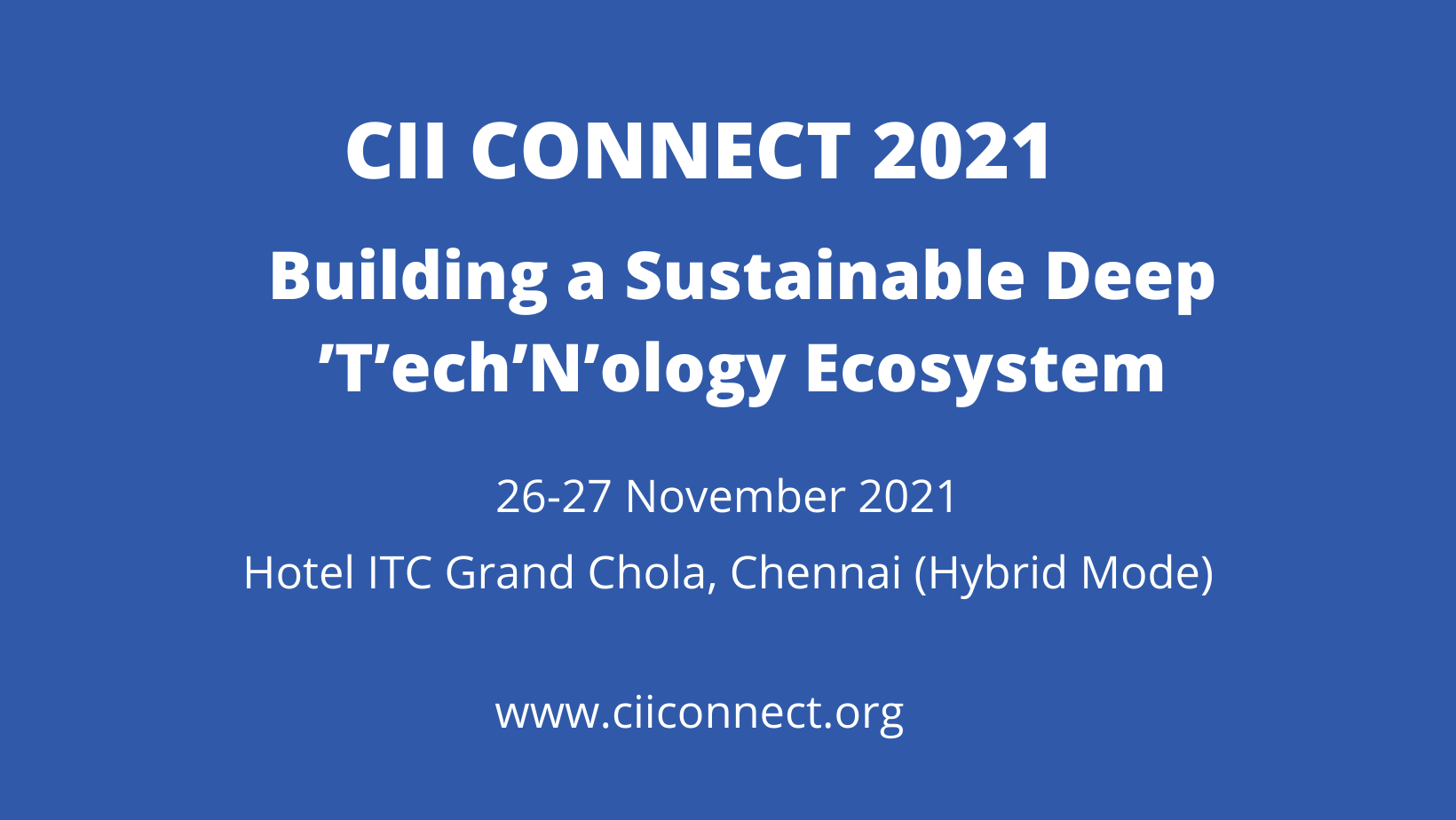 CII CONNECT 2021

Building a Sustainable Deep ’T’ech’N’ology Ecosystem

26-27 November 2021

Hotel ITC Grand Chola, Chennai (Hybrid Mode)

www.ciiconnect.org